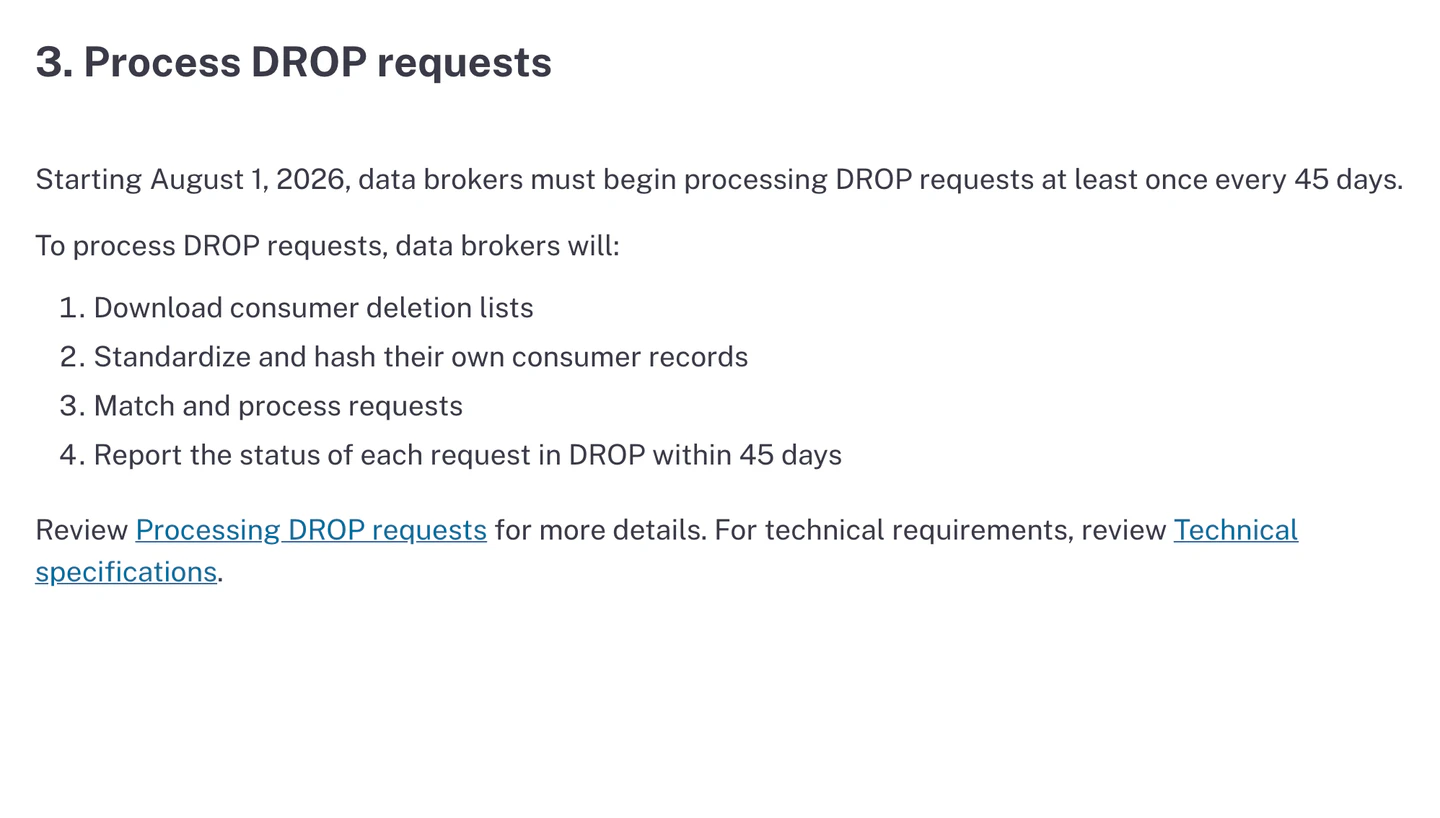 3. Process DROP requests

Starting August 1, 2026, data brokers must begin processing DROP requests at least once every 45 days.

To process DROP requests, data brokers will:

1. Download consumer deletion lists
2. Standardize and hash their own consumer records
3. Match and process requests
4. Report the status of each request in DROP within 45 days

Review Processing DROP requests for more details. For technical requirements, review Technical specifications.